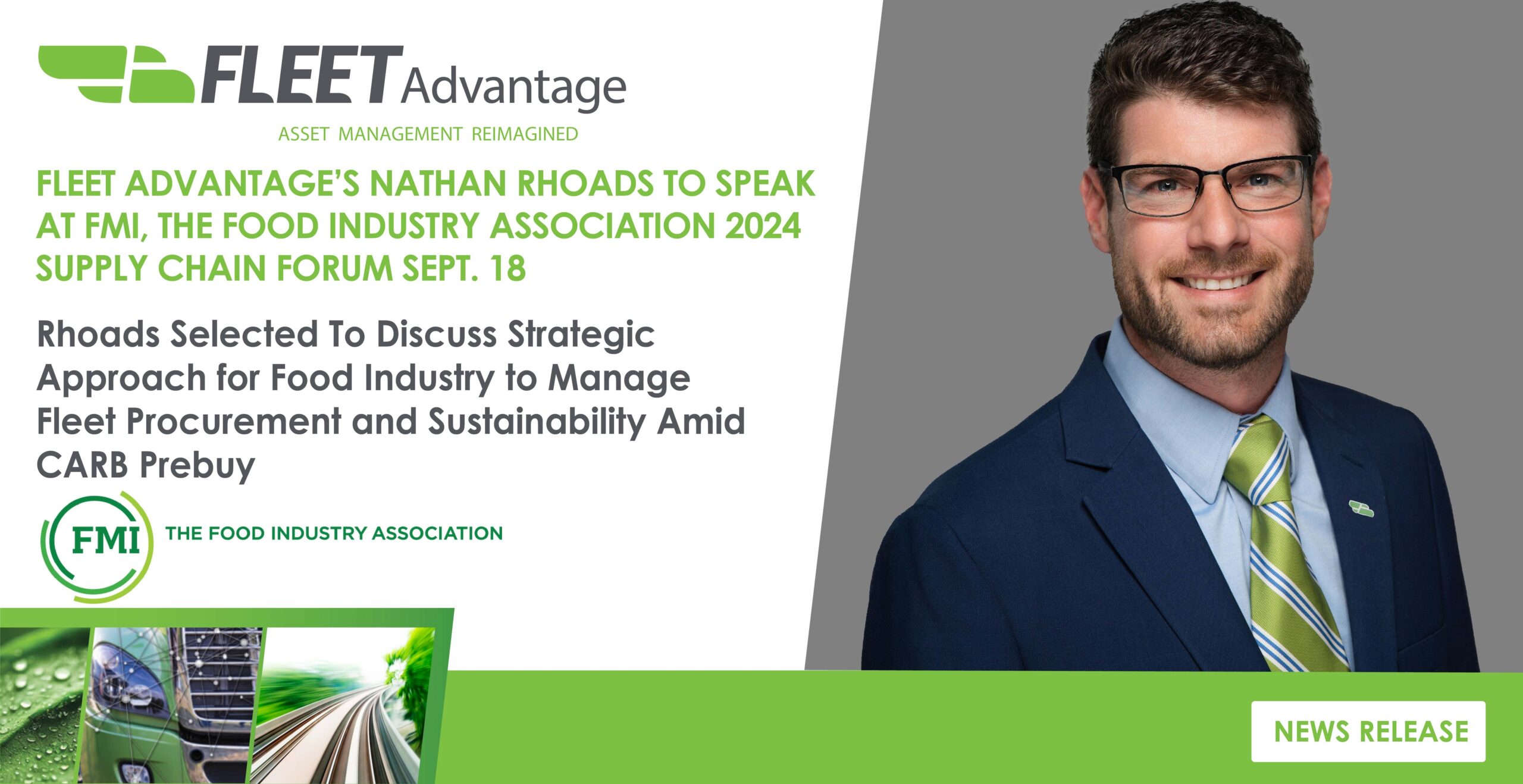 FLEET Advantage
ASSET MANAGEMENT REIMAGINED

FLEET ADVANTAGE'S NATHAN RHOADS TO SPEAK AT FMI, THE FOOD INDUSTRY ASSOCIATION 2024 SUPPLY CHAIN FORUM SEPT. 18

Rhoads Selected To Discuss Strategic Approach for Food Industry to Manage Fleet Procurement and Sustainability Amid CARB Prebuy

FMI THE FOOD INDUSTRY ASSOCIATION

NEWS RELEASE